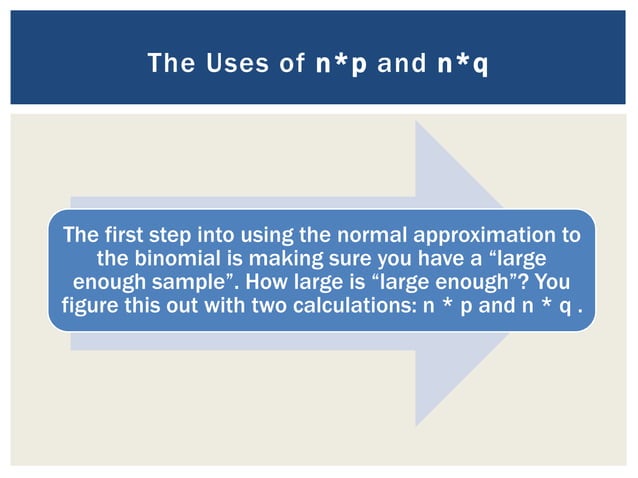 The Uses of n*p and n*q

The first step into using the normal approximation to the binomial is making sure you have a “large enough sample”. How large is “large enough”? You figure this out with two calculations: n * p and n * q .